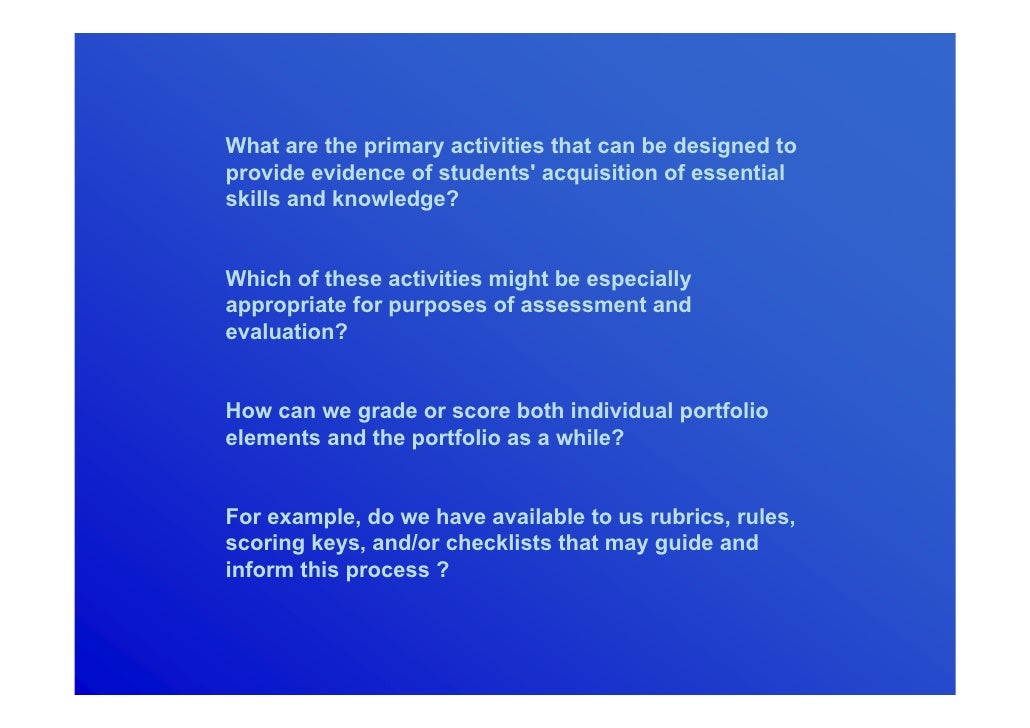 What are the primary activities that can be designed to provide evidence of students' acquisition of essential skills and knowledge?

Which of these activities might be especially appropriate for purposes of assessment and evaluation?

How can we grade or score both individual portfolio elements and the portfolio as a while?

For example, do we have available to us rubrics, rules, scoring keys, and/or checklists that may guide and inform this process ?